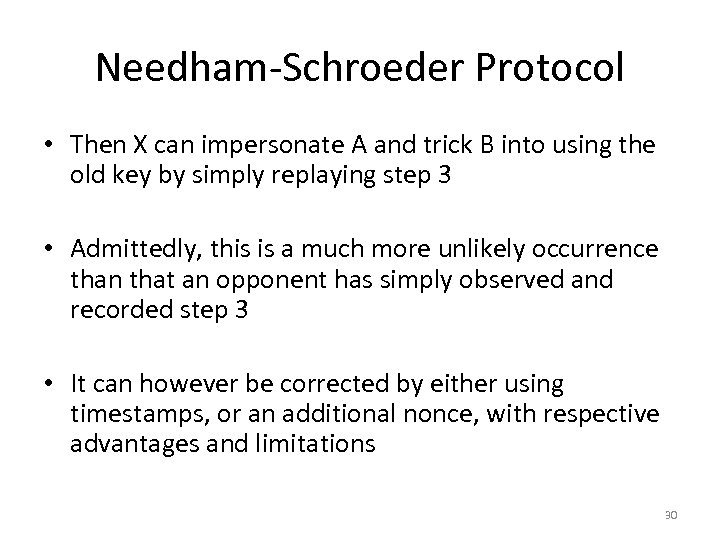 Needham-Schroeder Protocol

• Then X can impersonate A and trick B into using the old key by simply replaying step 3

• Admittedly, this is a much more unlikely occurrence than that an opponent has simply observed and recorded step 3

• It can however be corrected by either using timestamps, or an additional nonce, with respective advantages and limitations

30